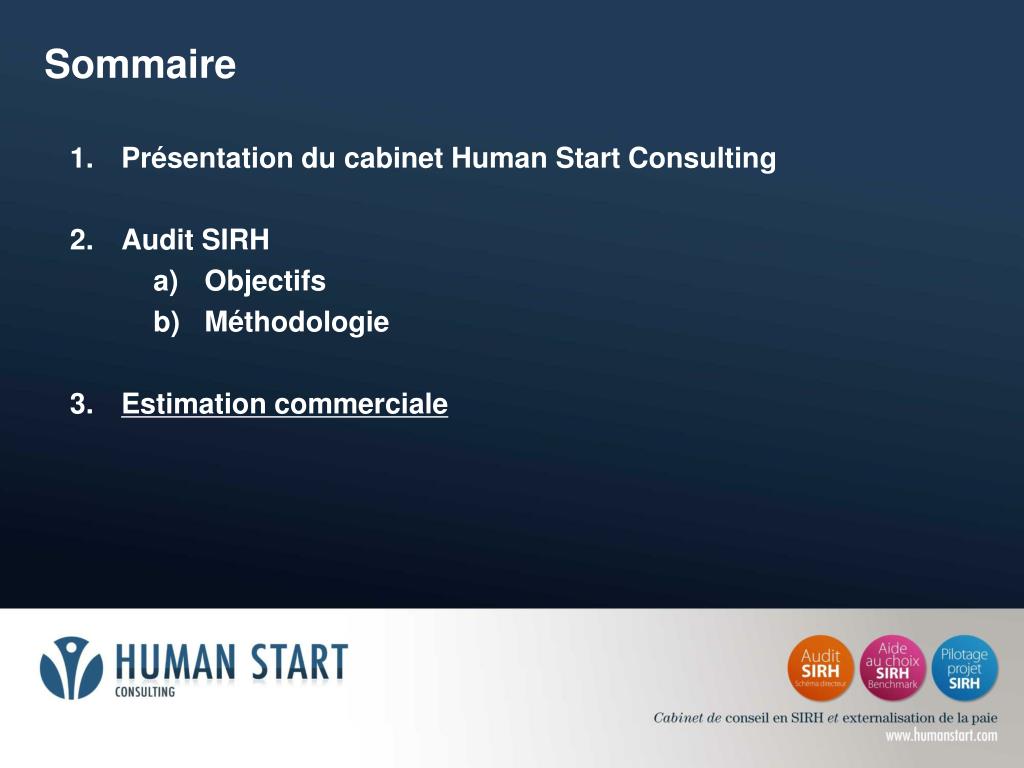 Sommaire

1. Présentation du cabinet Human Start Consulting

2. Audit SIRH
a) Objectifs
b) Méthodologie

3. Estimation commerciale

HUMAN START
CONSULTING

Audit SIRH Schéma directeur

Aide au choix SIRH Benchmark

Pilotage projet SIRH

Cabinet de conseil en SIRH et externalisation de la paie
www.humanstart.com